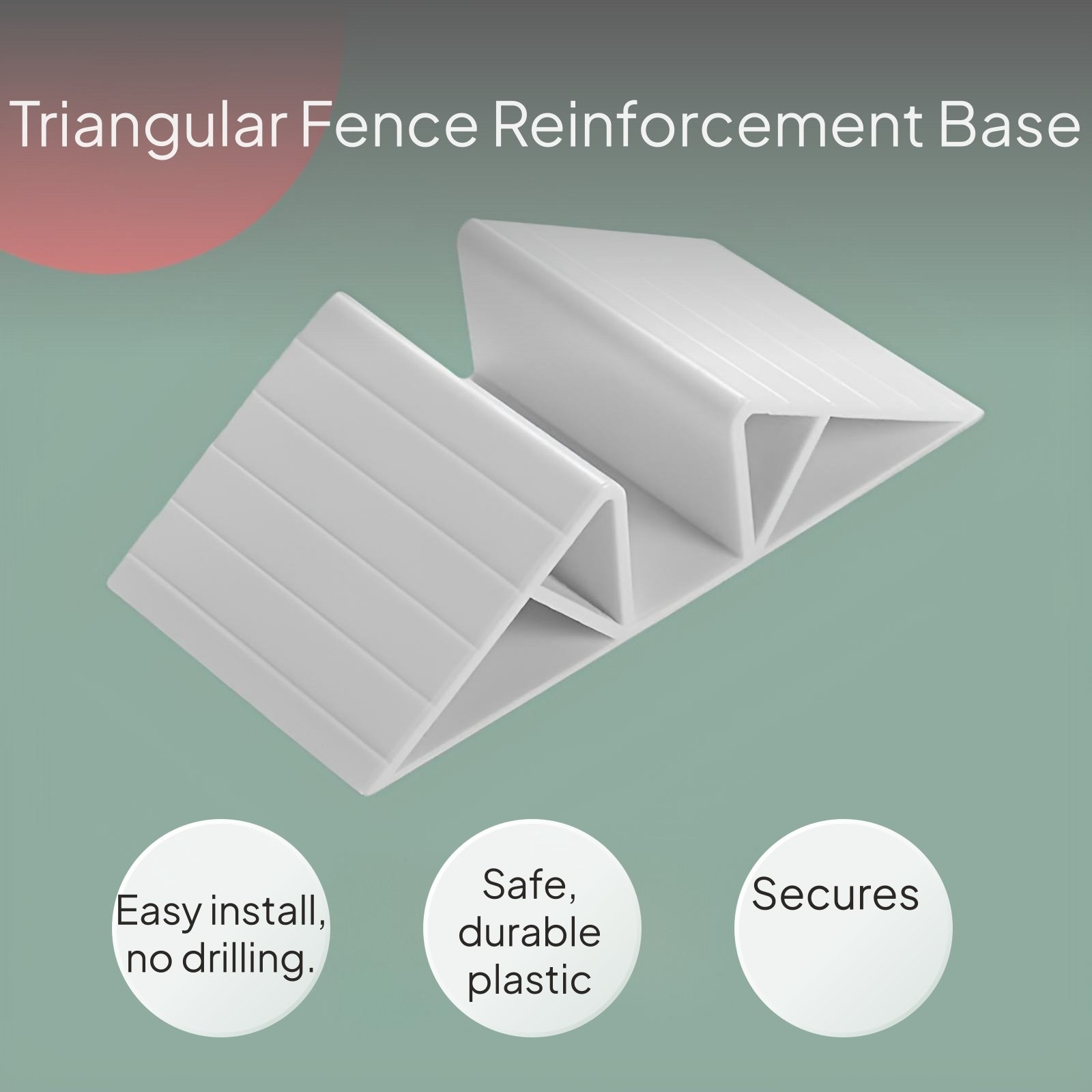 Triangular Fence Reinforcement Base

Easy install, no drilling.

Safe, durable plastic

Secures